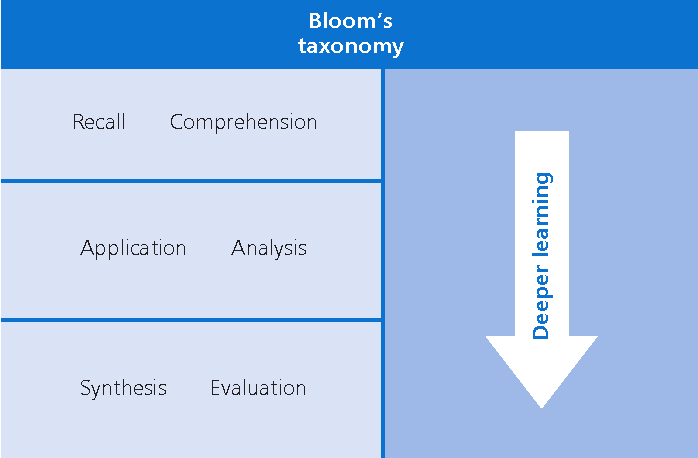 Bloom's taxonomy

Recall Comprehension

Application Analysis

Synthesis Evaluation

Deeper learning